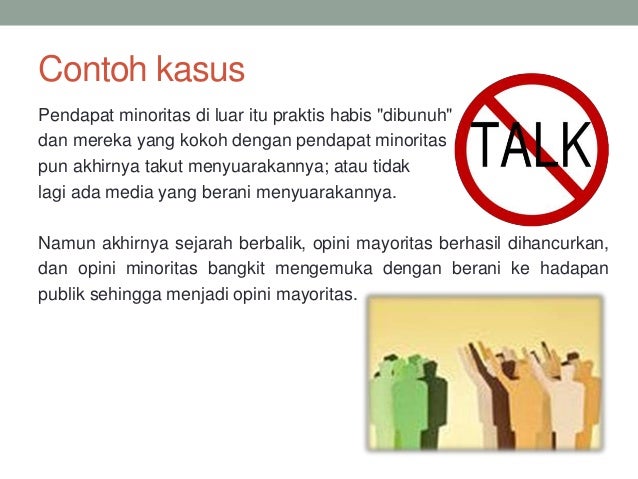 Contoh kasus

Pendapat minoritas di luar itu praktis habis "dibunuh" dan mereka yang kokoh dengan pendapat minoritas pun akhirnya takut menyuarakannya; atau tidak lagi ada media yang berani menyuarakannya.

TALK

Namun akhirnya sejarah berbalik, opini mayoritas berhasil dihancurkan, dan opini minoritas bangkit mengemuka dengan berani ke hadapan publik sehingga menjadi opini mayoritas.